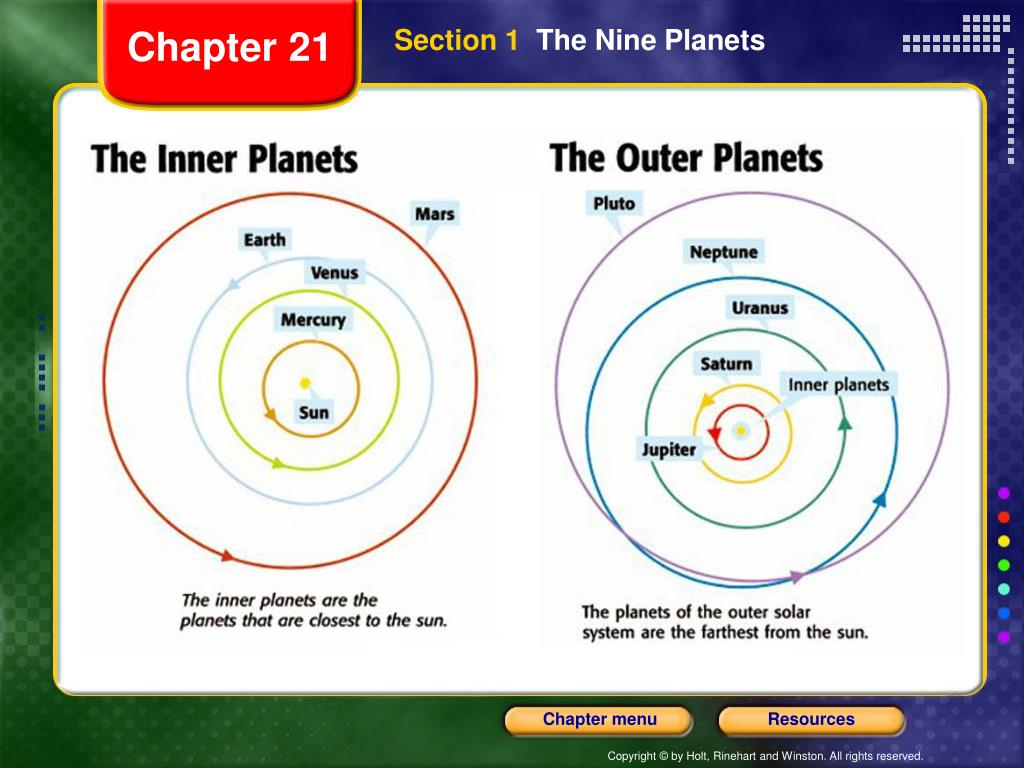 Chapter 21

Section 1 The Nine Planets

The Inner Planets

Mars
Earth
Venus
Mercury
Sun

The inner planets are the planets that are closest to the sun.

The Outer Planets

Pluto
Neptune
Uranus
Saturn
Inner planets
Jupiter

The planets of the outer solar system are the farthest from the sun.

Chapter menu

Resources

Copyright © by Holt, Rinehart and Winston. All rights reserved.